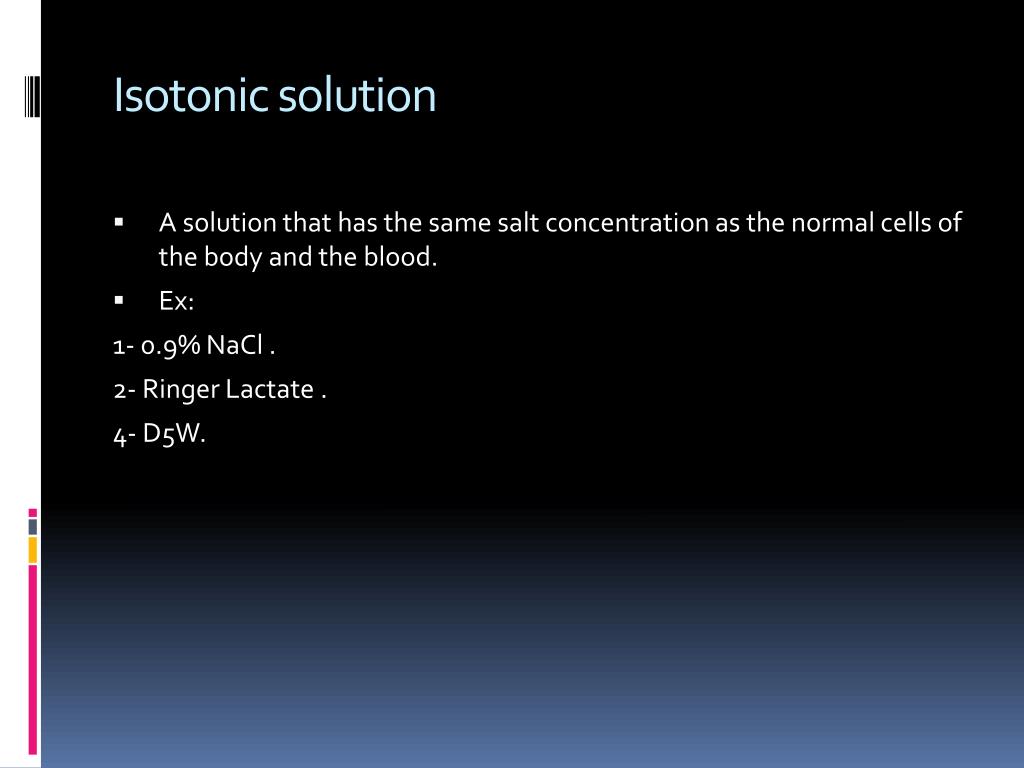 Isotonic solution

▪ A solution that has the same salt concentration as the normal cells of the body and the blood.

▪ Ex:

1- 0.9% NaCl .

2- Ringer Lactate .

4- D5W.